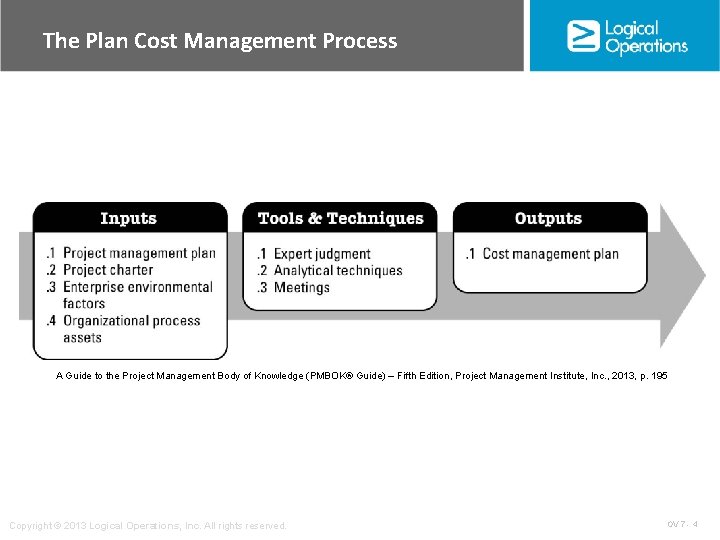 The Plan Cost Management Process

Logical Operations

Inputs

.1 Project management plan
.2 Project charter
.3 Enterprise environmental factors
.4 Organizational process assets

Tools & Techniques

.1 Expert judgment
.2 Analytical techniques
.3 Meetings

Outputs

.1 Cost management plan

A Guide to the Project Management Body of Knowledge (PMBOK® Guide) – Fifth Edition, Project Management Institute, Inc., 2013, p. 195

Copyright © 2013 Logical Operations, Inc. All rights reserved.

OV 7 - 4